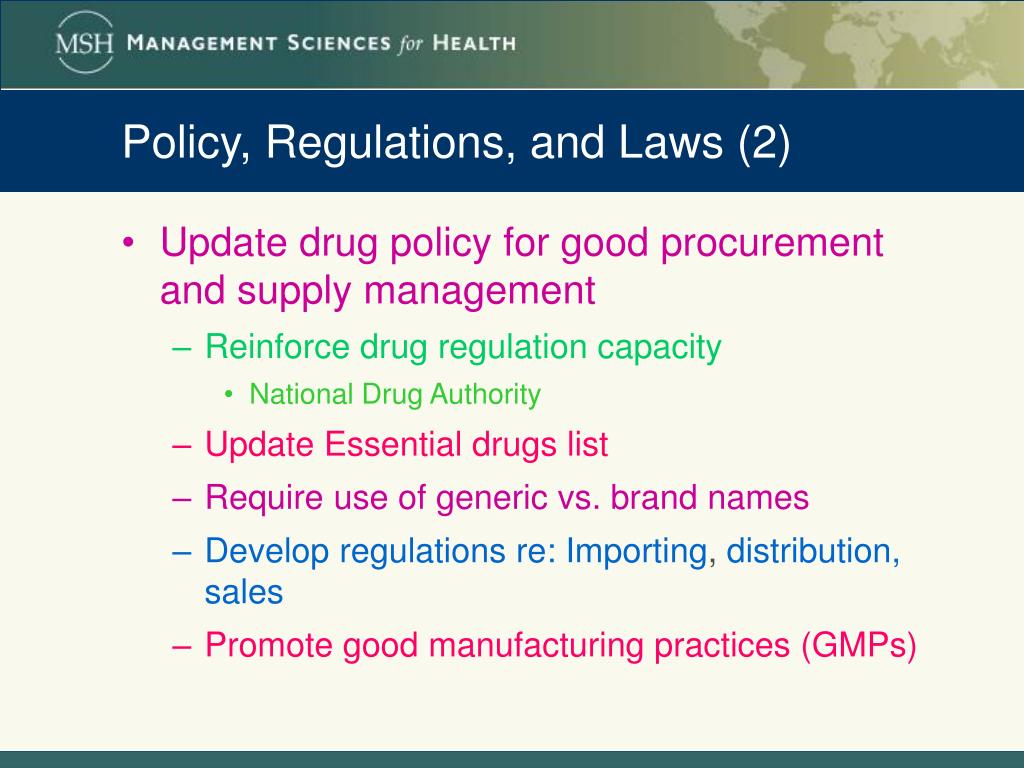 MSH MANAGEMENT SCIENCES for HEALTH

Policy, Regulations, and Laws (2)

• Update drug policy for good procurement and supply management
– Reinforce drug regulation capacity
• National Drug Authority
– Update Essential drugs list
– Require use of generic vs. brand names
– Develop regulations re: Importing, distribution, sales
– Promote good manufacturing practices (GMPs)